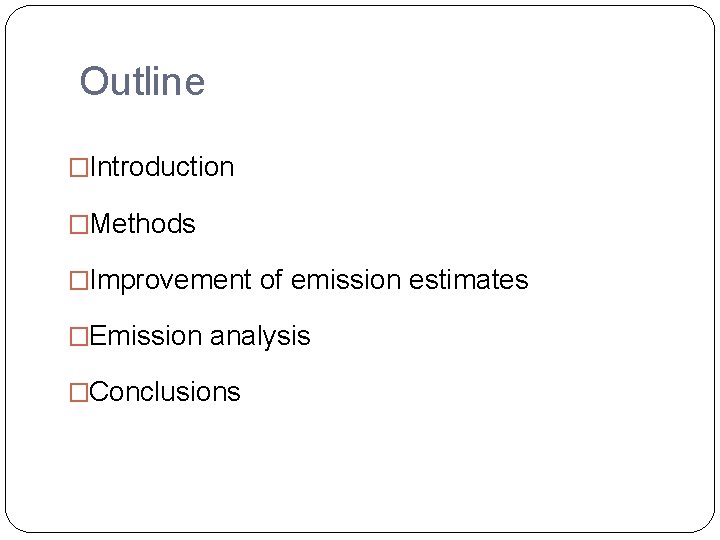 Outline

□Introduction

□Methods

□Improvement of emission estimates

□Emission analysis

□Conclusions